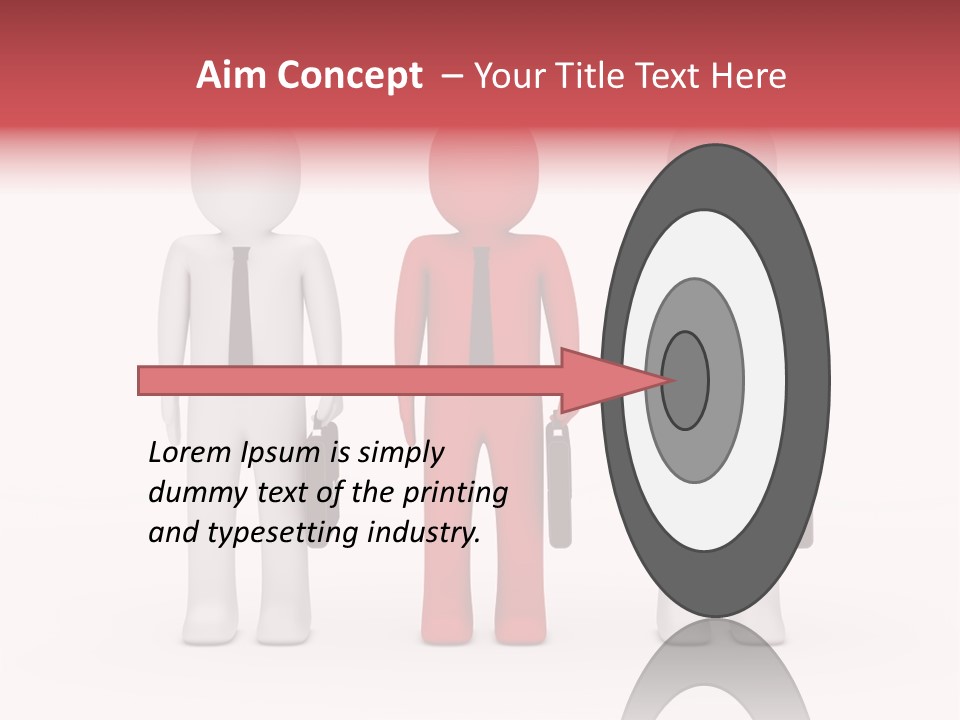 Aim Concept – Your Title Text Here

Lorem Ipsum is simply dummy text of the printing and typesetting industry.